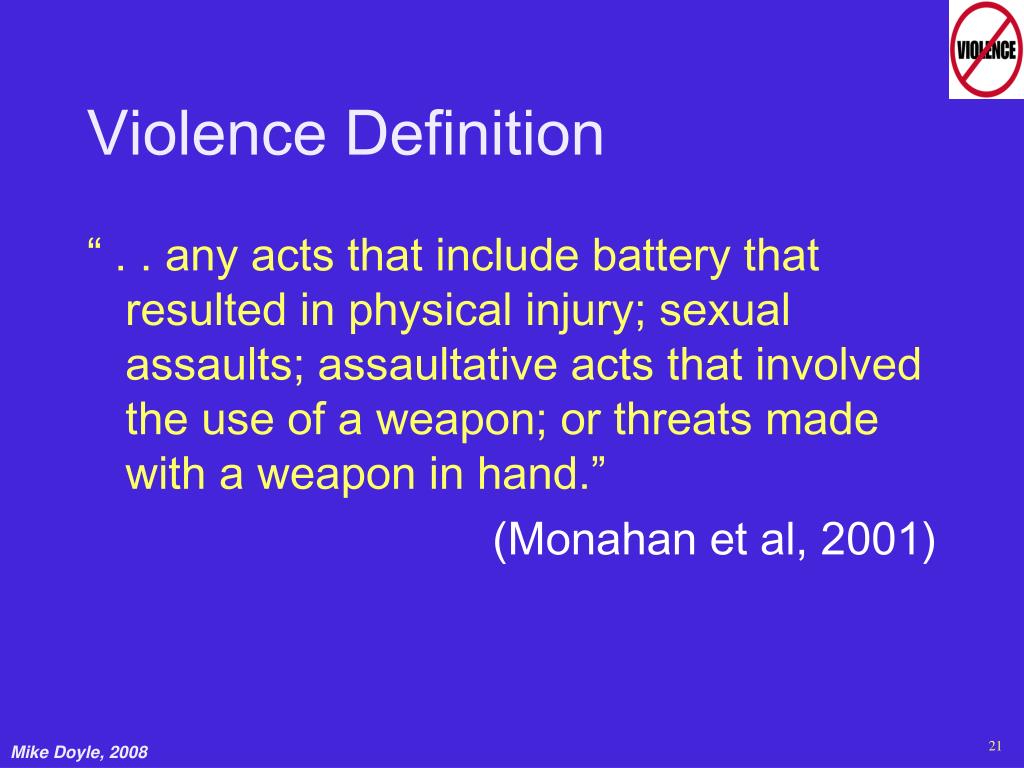 VIOLENCE

Violence Definition

“ . . any acts that include battery that resulted in physical injury; sexual assaults; assaultative acts that involved the use of a weapon; or threats made with a weapon in hand.”

(Monahan et al, 2001)

Mike Doyle, 2008

21